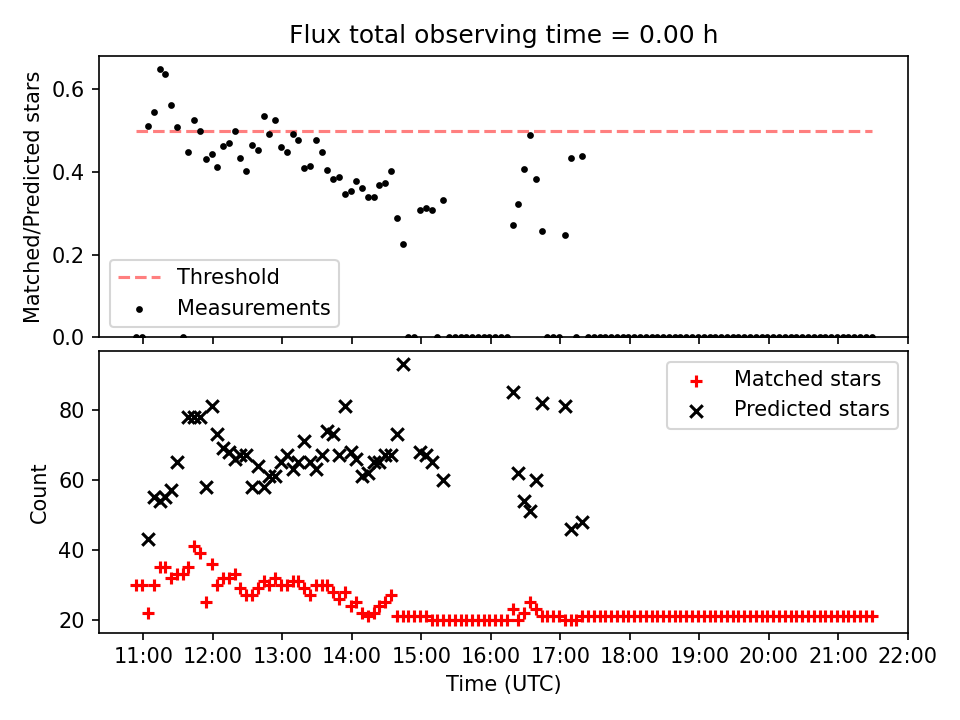 Flux total observing time = 0.00 h

Matched/Predicted stars

0.6
0.4
0.2
0.0

Threshold
Measurements

Count

80
60
40
20

Matched stars
Predicted stars

11:00 12:00 13:00 14:00 15:00 16:00 17:00 18:00 19:00 20:00 21:00 22:00

Time (UTC)